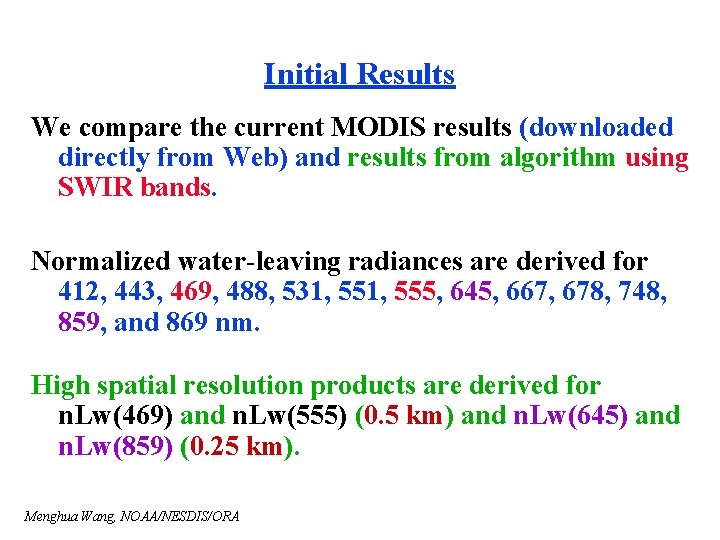 Initial Results

We compare the current MODIS results (downloaded directly from Web) and results from algorithm using SWIR bands.

Normalized water-leaving radiances are derived for 412, 443, 469, 488, 531, 551, 555, 645, 667, 678, 748, 859, and 869 nm.

High spatial resolution products are derived for nLw(469) and nLw(555) (0.5 km) and nLw(645) and nLw(859) (0.25 km).

Menghua Wang, NOAA/NESDIS/ORA